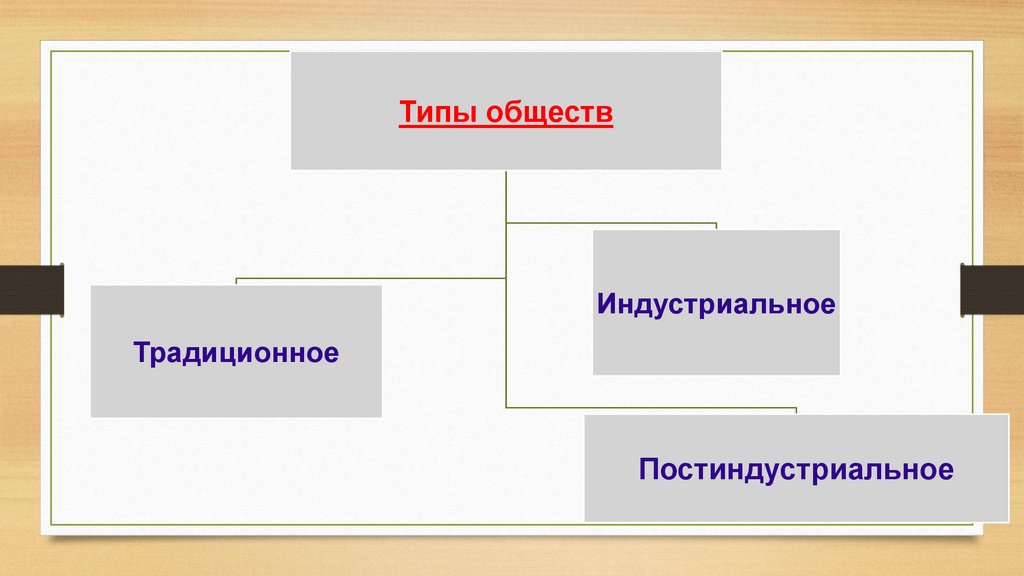 Типы обществ

Традиционное

Индустриальное

Постиндустриальное